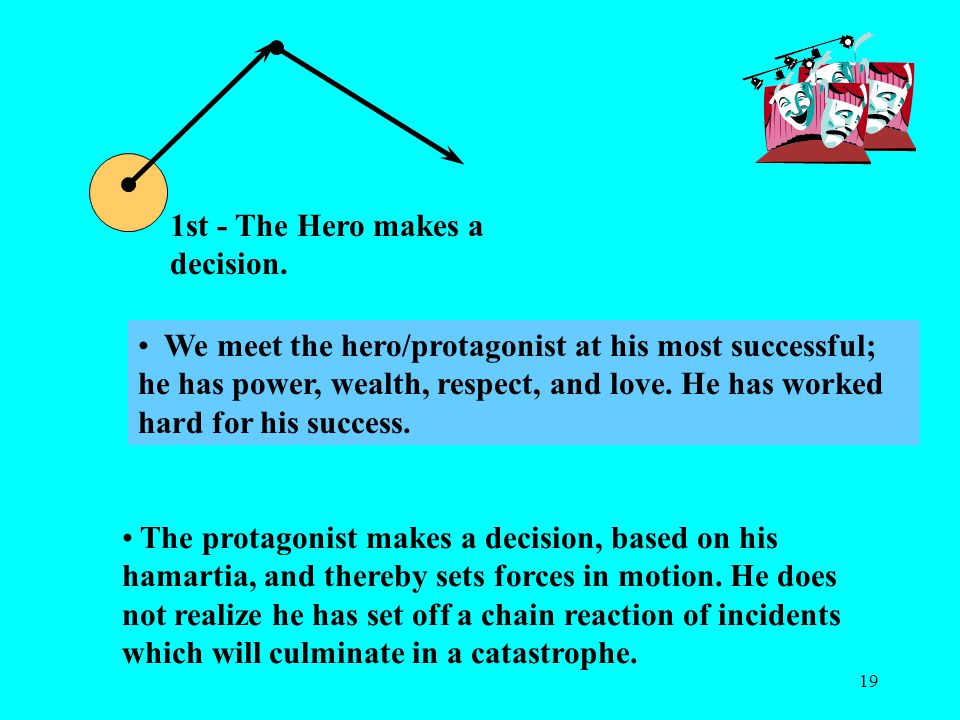 1st - The Hero makes a decision.

• We meet the hero/protagonist at his most successful; he has power, wealth, respect, and love. He has worked hard for his success.

• The protagonist makes a decision, based on his hamartia, and thereby sets forces in motion. He does not realize he has set off a chain reaction of incidents which will culminate in a catastrophe.

19